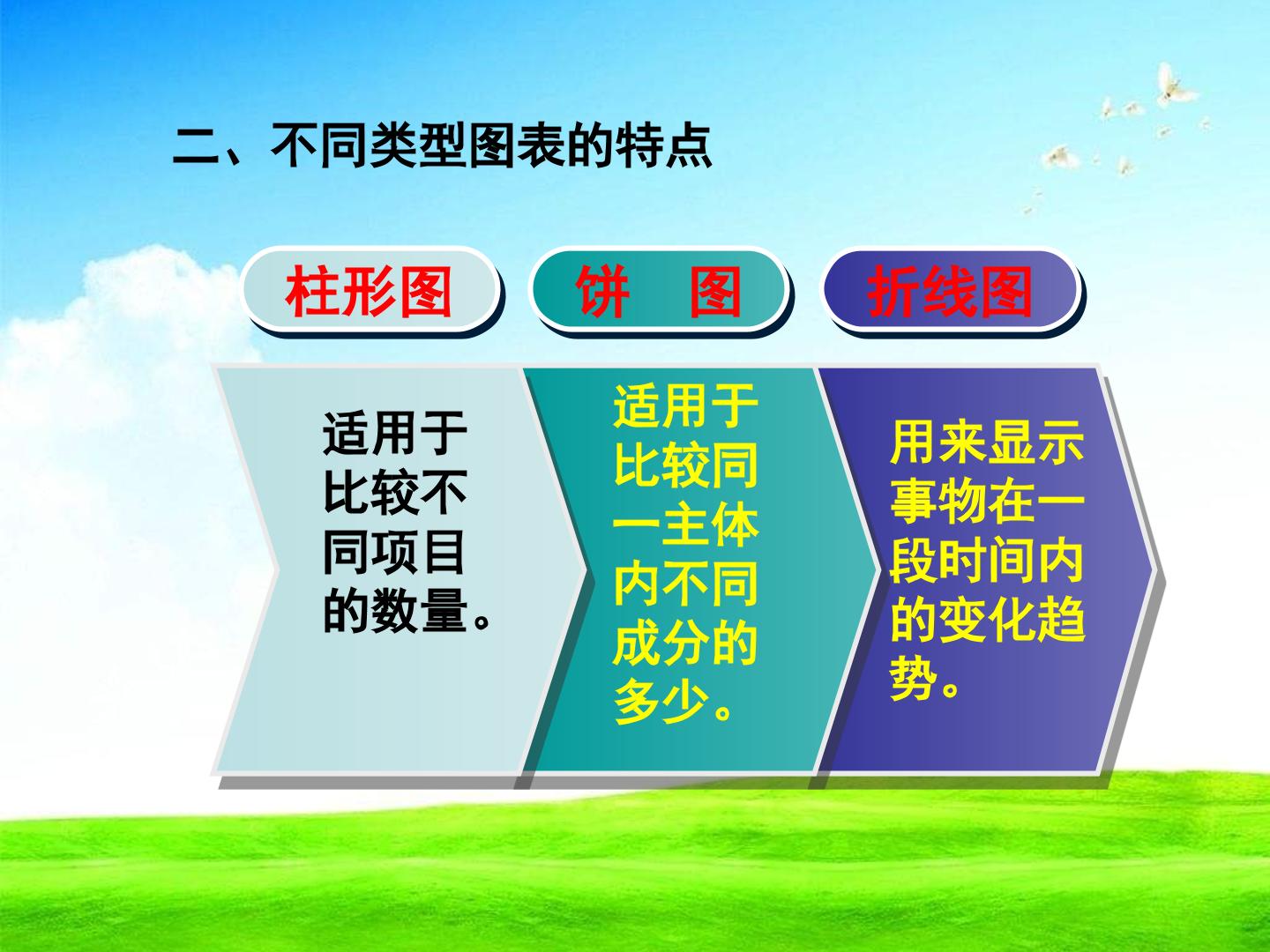 二、不同类型图表的特点

柱形图

饼　图

折线图

适用于比较不同项目的数量。

适用于比较同一主体内不同成分的多少。

用来显示事物在一段时间内的变化趋势。